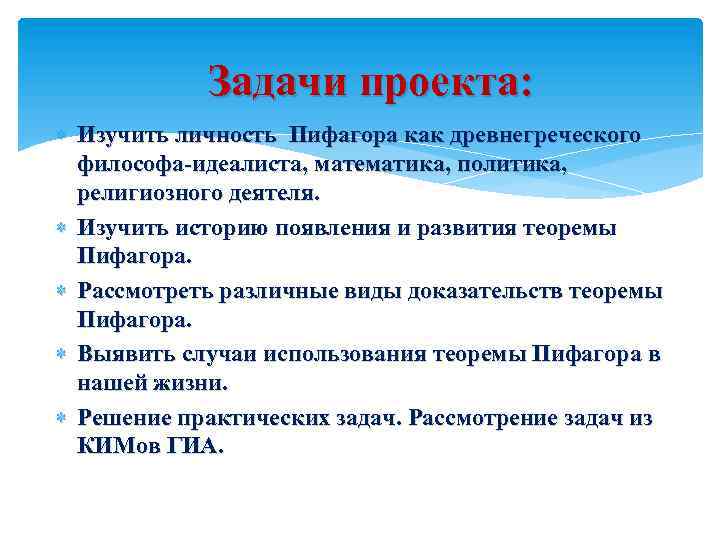 Задачи проекта:

Изучить личность Пифагора как древнегреческого философа-идеалиста, математика, политика, религиозного деятеля.

Изучить историю появления и развития теоремы Пифагора.

Рассмотреть различные виды доказательств теоремы Пифагора.

Выявить случаи использования теоремы Пифагора в нашей жизни.

Решение практических задач. Рассмотрение задач из КИМов ГИА.